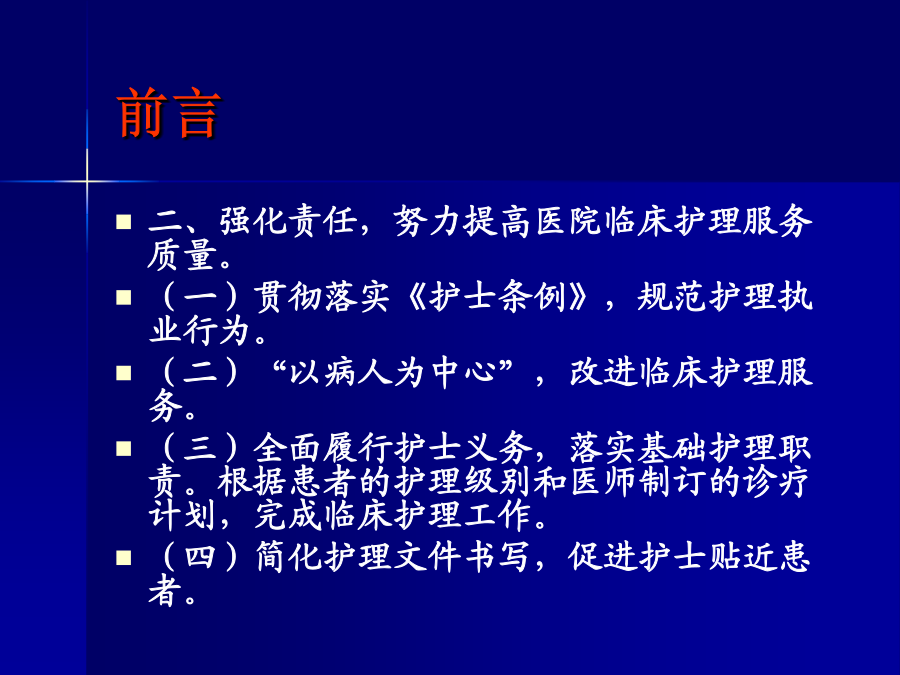 前言

二、强化责任，努力提高医院临床护理服务质量。

（一）贯彻落实《护士条例》，规范护理执业行为。

（二）“以病人为中心”，改进临床护理服务。

（三）全面履行护士义务，落实基础护理职责。根据患者的护理级别和医师制订的诊疗计划，完成临床护理工作。

（四）简化护理文件书写，促进护士贴近患者。